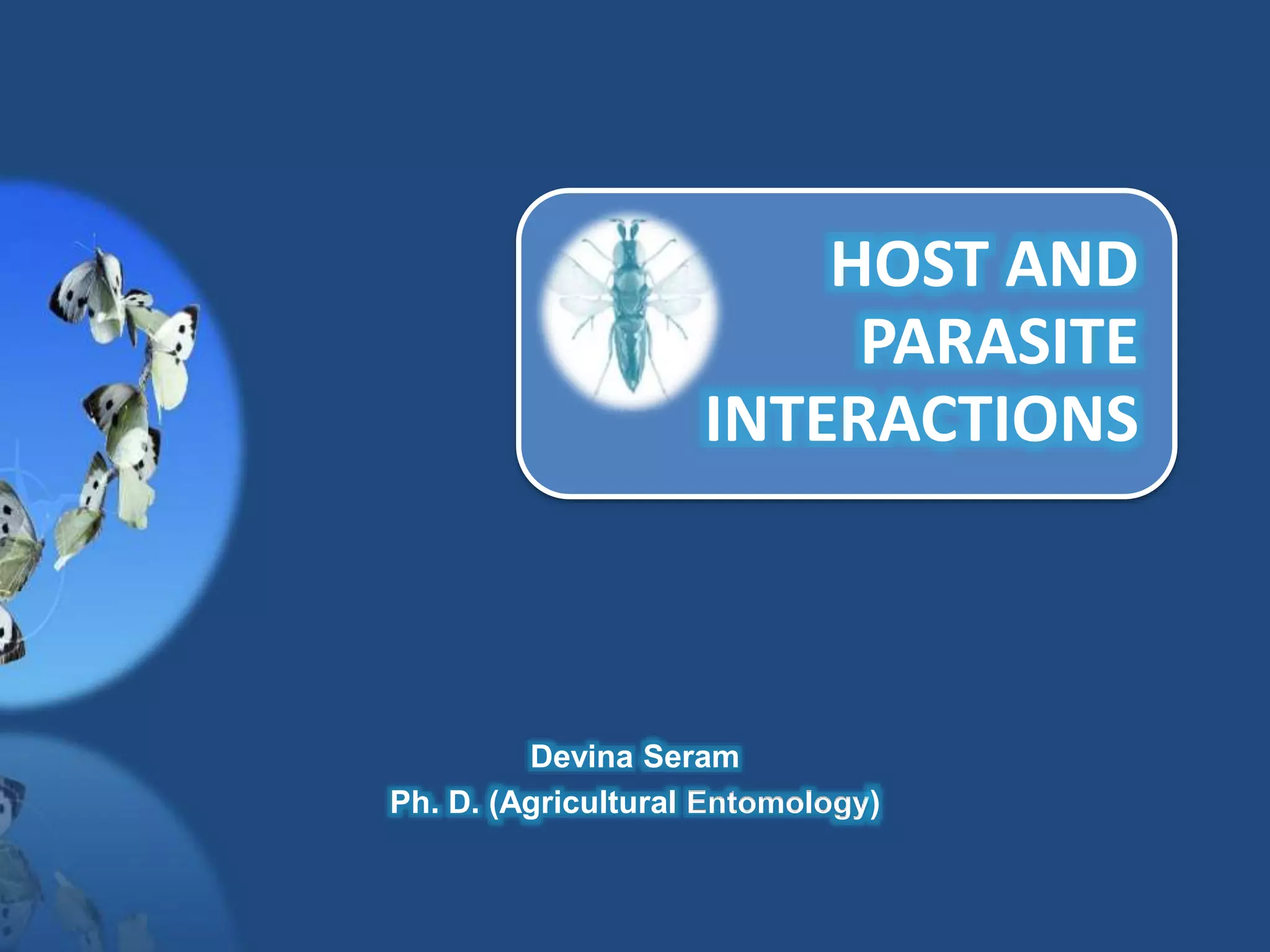 HOST AND PARASITE INTERACTIONS

Devina Seram
Ph. D. (Agricultural Entomology)